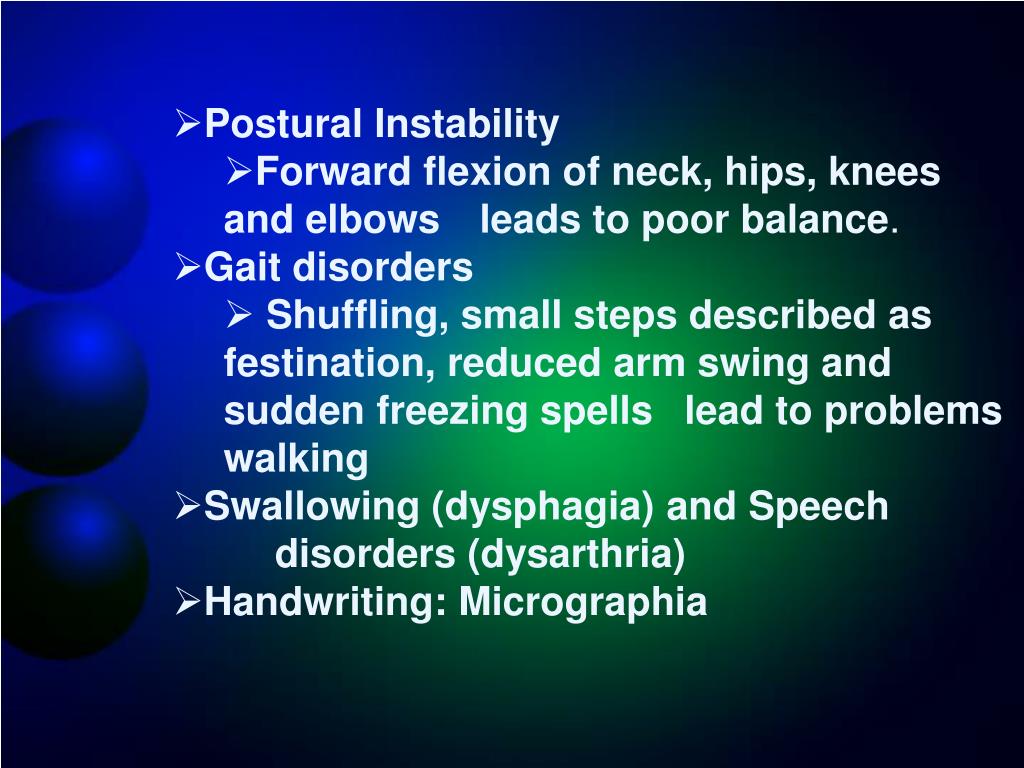 ➢Postural Instability
➢Forward flexion of neck, hips, knees and elbows leads to poor balance.
➢Gait disorders
➢ Shuffling, small steps described as festination, reduced arm swing and sudden freezing spells lead to problems walking
➢Swallowing (dysphagia) and Speech disorders (dysarthria)
➢Handwriting: Micrographia